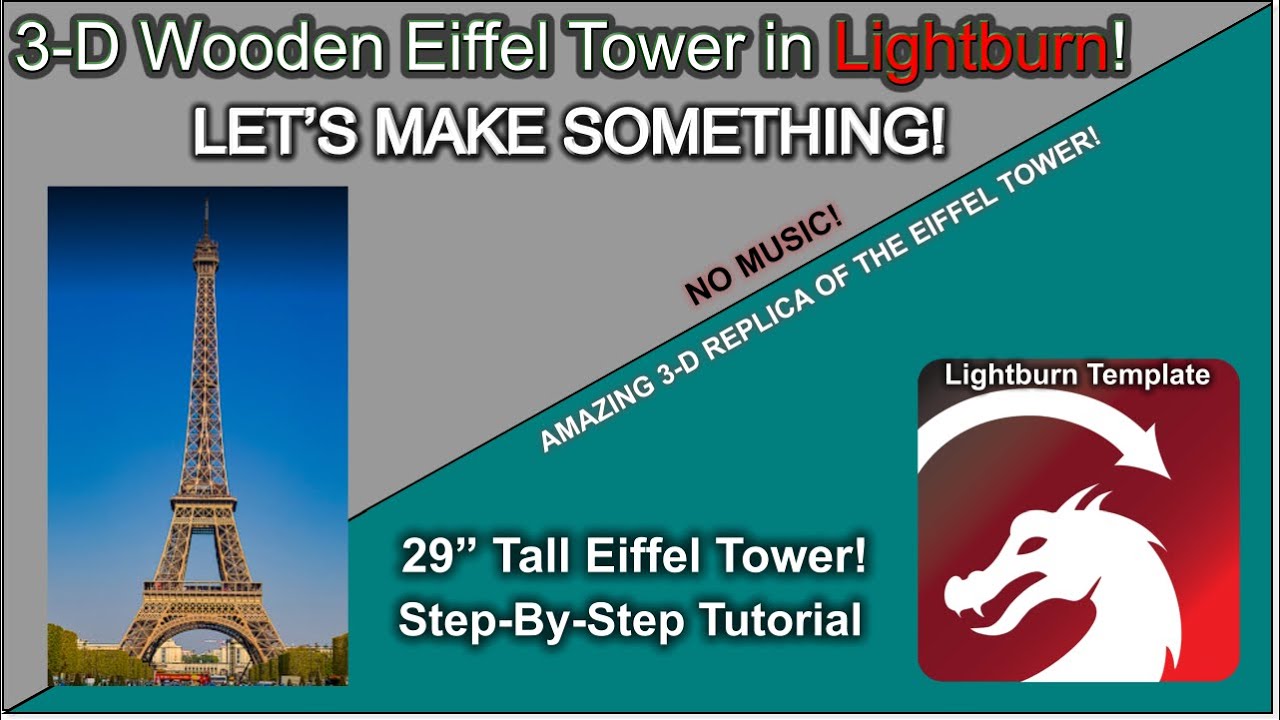 3-D Wooden Eiffel Tower in Lightburn!

LET'S MAKE SOMETHING!

NO MUSIC!

AMAZING 3-D REPLICA OF THE EIFFEL TOWER!

Lightburn Template

29" Tall Eiffel Tower!
Step-By-Step Tutorial